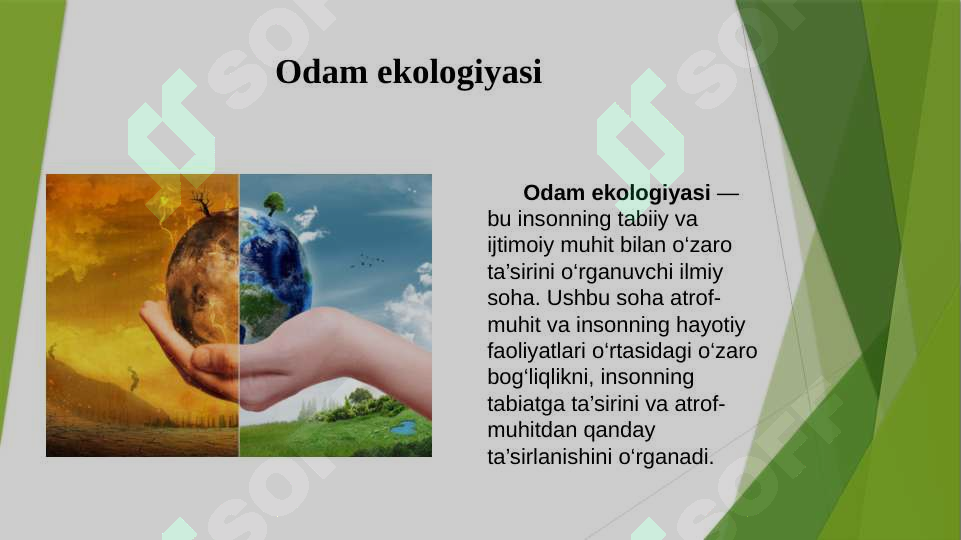 Odam ekologiyasi

Odam ekologiyasi — bu insonning tabiiy va ijtimoiy muhit bilan o‘zaro ta’sirini o‘rganuvchi ilmiy soha. Ushbu soha atrof-muhit va insonning hayotiy faoliyatlari o‘rtasidagi o‘zaro bog‘liqlikni, insonning tabiatga ta’sirini va atrof-muhitdan qanday ta’sirlanishini o‘rganadi.